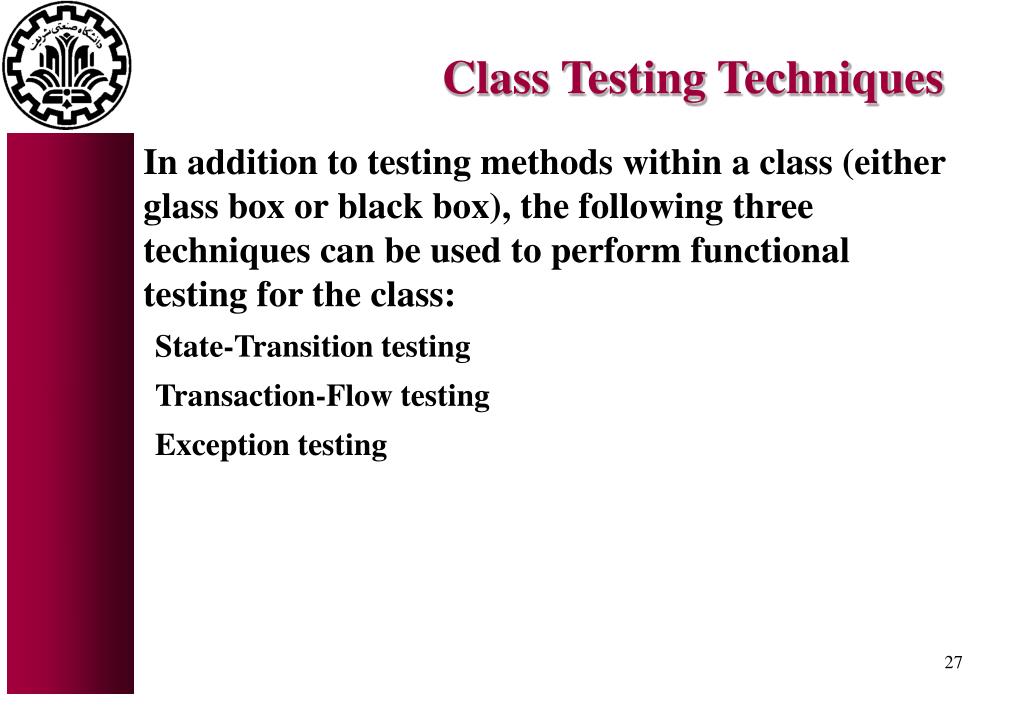 دانشگاه صنعتی شریف

Class Testing Techniques

In addition to testing methods within a class (either glass box or black box), the following three techniques can be used to perform functional testing for the class:

State-Transition testing

Transaction-Flow testing

Exception testing

27